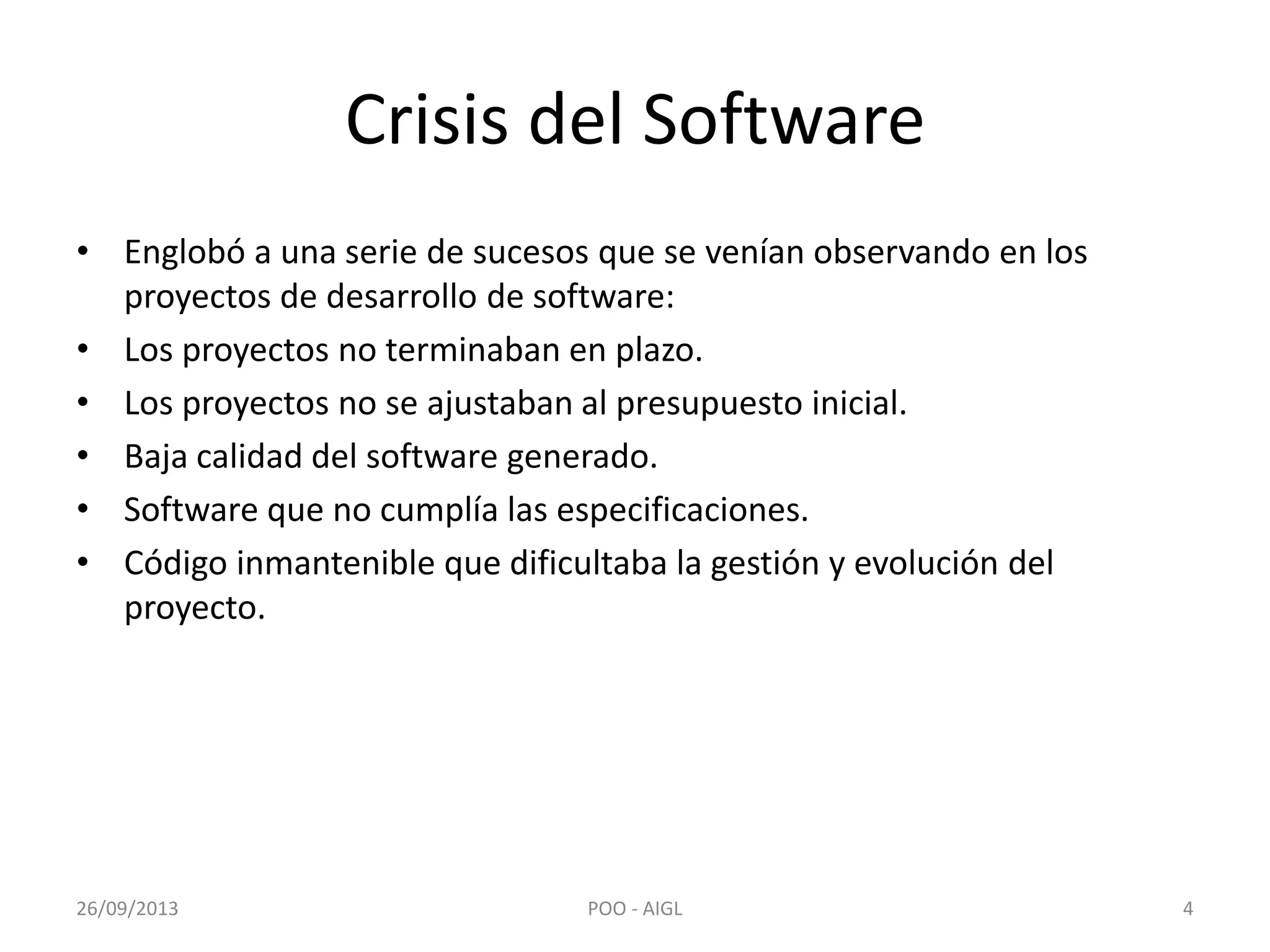 Crisis del Software

• Englobó a una serie de sucesos que se venían observando en los proyectos de desarrollo de software:
• Los proyectos no terminaban en plazo.
• Los proyectos no se ajustaban al presupuesto inicial.
• Baja calidad del software generado.
• Software que no cumplía las especificaciones.
• Código inmantenible que dificultaba la gestión y evolución del proyecto.

26/09/2013 POO - AIGL 4